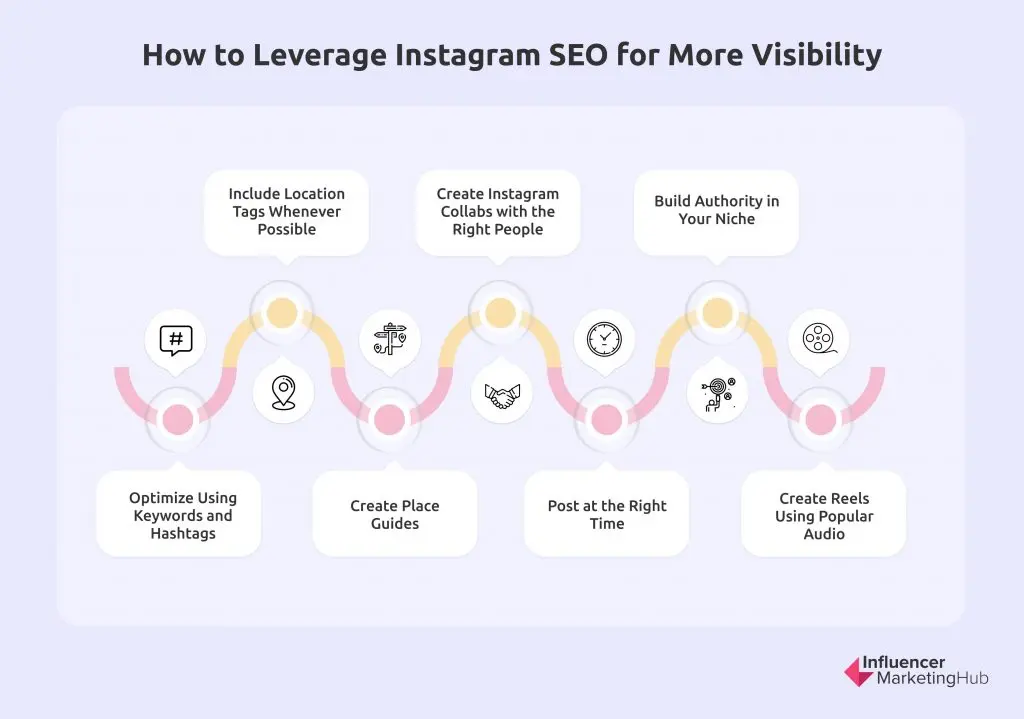 How to Leverage Instagram SEO for More Visibility

Include Location Tags Whenever Possible

Create Instagram Collabs with the Right People

Build Authority in Your Niche

#

Optimize Using Keywords and Hashtags

Create Place Guides

Post at the Right Time

Create Reels Using Popular Audio

Influencer MarketingHub